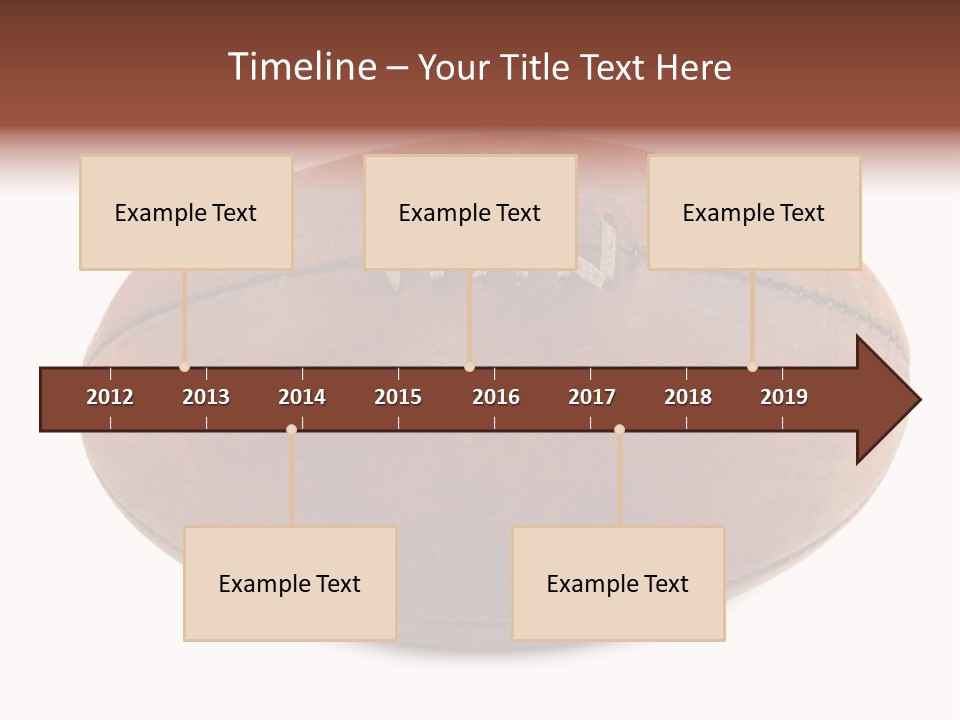 Timeline – Your Title Text Here

Example Text

Example Text

Example Text

2012 2013 2014 2015 2016 2017 2018 2019

Example Text

Example Text